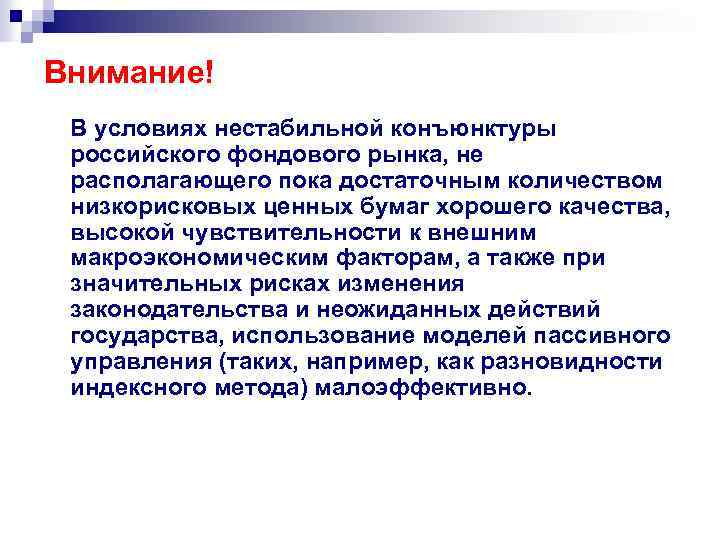 Внимание!

В условиях нестабильной конъюнктуры российского фондового рынка, не располагающего пока достаточным количеством низкорисковых ценных бумаг хорошего качества, высокой чувствительности к внешним макроэкономическим факторам, а также при значительных рисках изменения законодательства и неожиданных действий государства, использование моделей пассивного управления (таких, например, как разновидности индексного метода) малоэффективно.